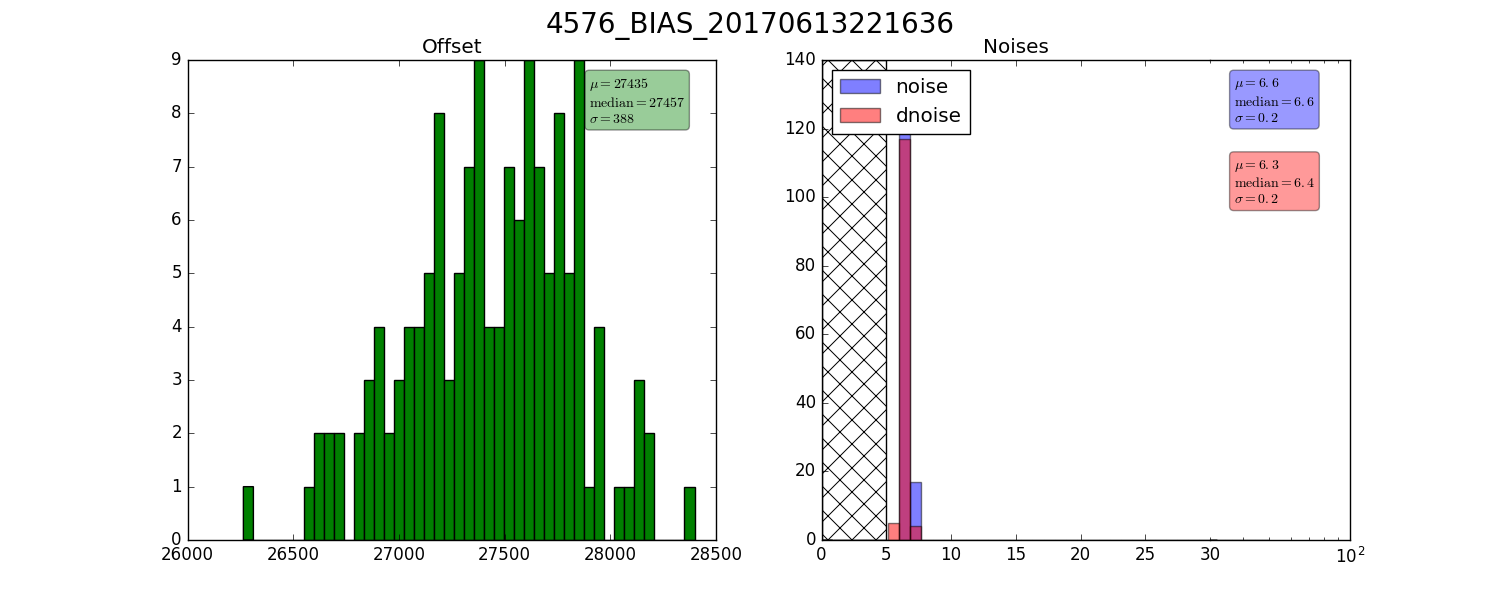 4576_BIAS_20170613221636

Offset

$\mu = 27435$
$\mathrm{median} = 27457$
$\sigma = 388$

9
8
7
6
5
4
3
2
1
0

26000 26500 27000 27500 28000 28500

Noises

noise
dnoise

$\mu = 6.6$
$\mathrm{median} = 6.6$
$\sigma = 0.2$

$\mu = 6.3$
$\mathrm{median} = 6.4$
$\sigma = 0.2$

140
120
100
80
60
40
20
0

0 5 10 15 20 25 30 $10^2$